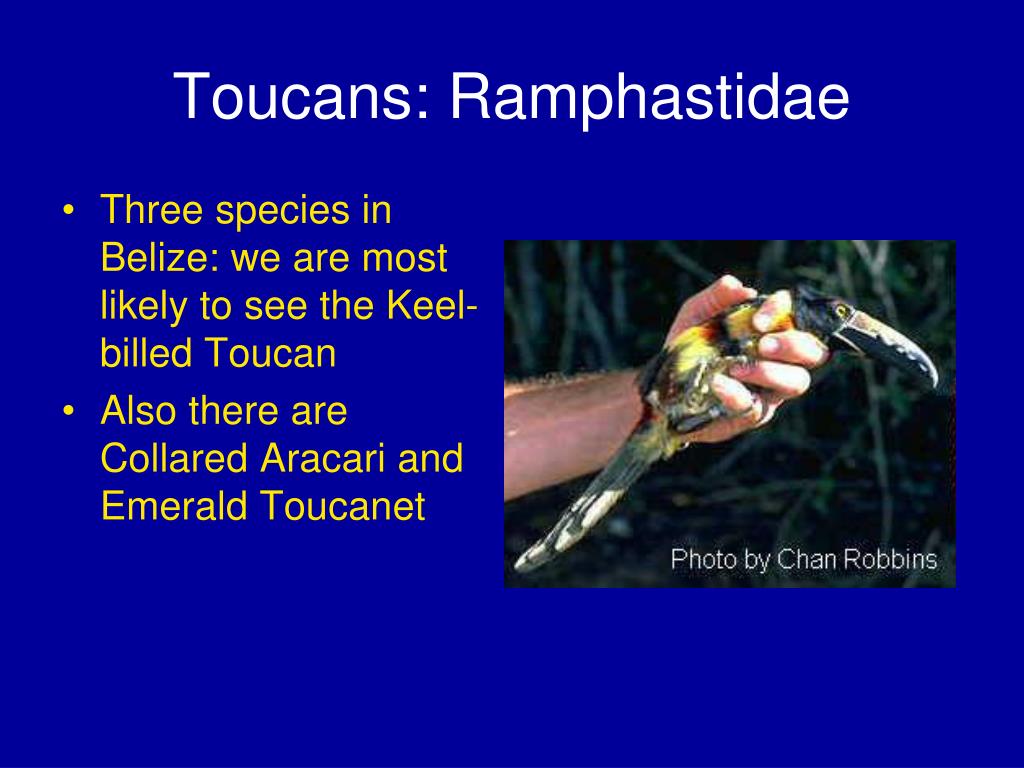 Toucans: Ramphastidae

• Three species in Belize: we are most likely to see the Keel-billed Toucan
• Also there are Collared Aracari and Emerald Toucanet

Photo by Chan Robbins